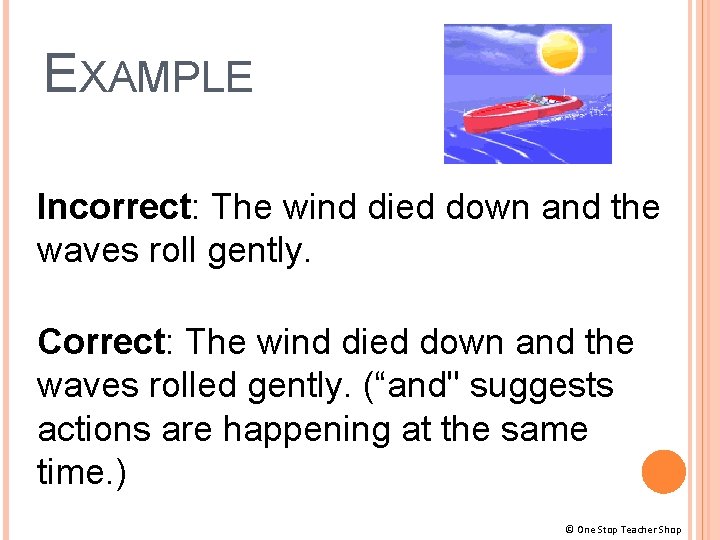 EXAMPLE

Incorrect: The wind died down and the waves roll gently.

Correct: The wind died down and the waves rolled gently. (“and" suggests actions are happening at the same time.)

© One Stop Teacher Shop